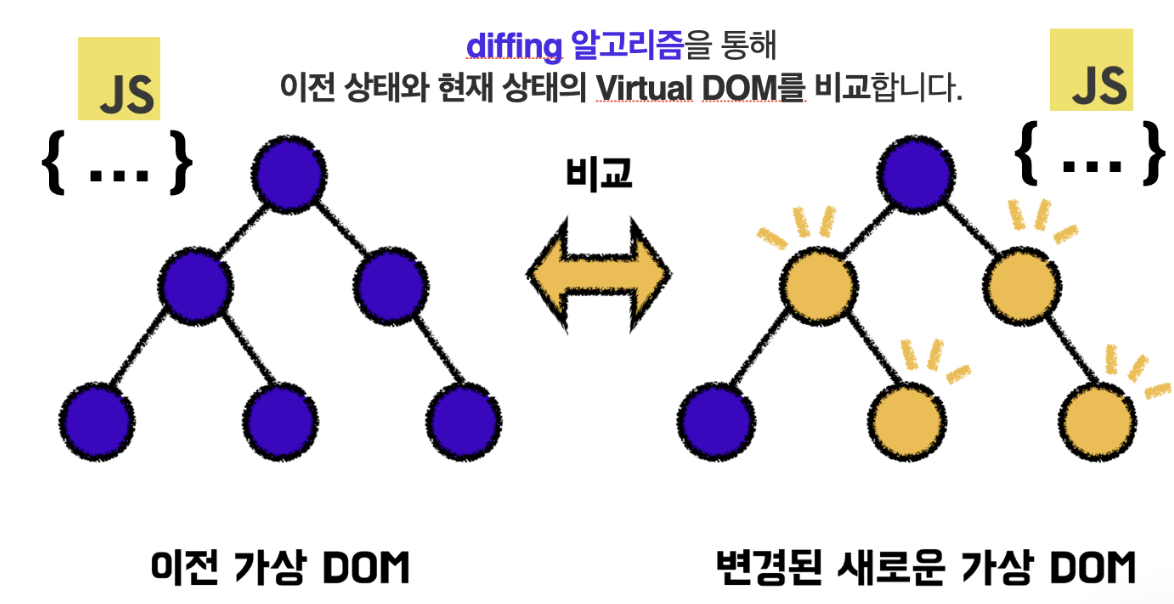 diffing 알고리즘을 통해
이전 상태와 현재 상태의 Virtual DOM를 비교합니다.

JS

{ ... }

비교

JS

{ ... }

이전 가상 DOM

변경된 새로운 가상 DOM